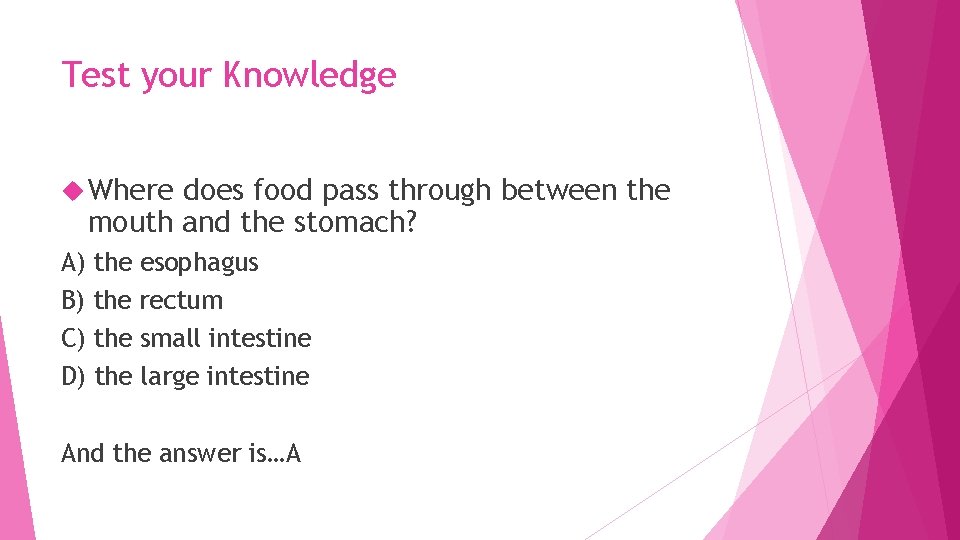 Test your Knowledge

Where does food pass through between the mouth and the stomach?

A) the esophagus
B) the rectum
C) the small intestine
D) the large intestine

And the answer is…A